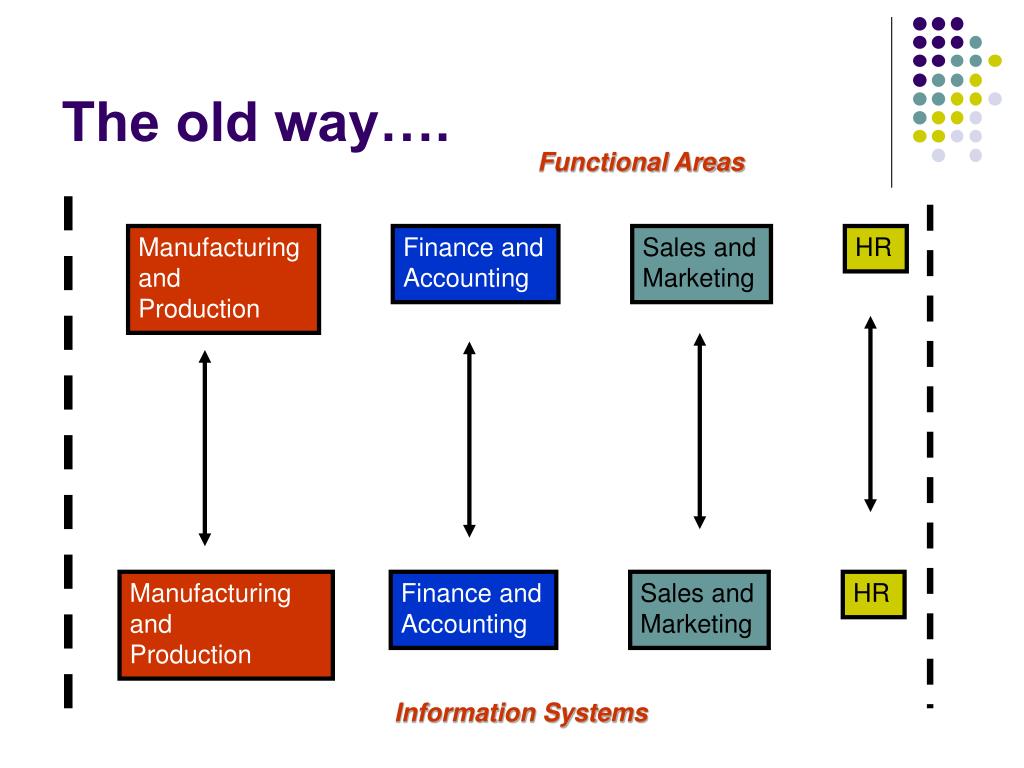 The old way….

Functional Areas

Manufacturing and Production

Finance and Accounting

Sales and Marketing

HR

Manufacturing and Production

Finance and Accounting

Sales and Marketing

HR

Information Systems